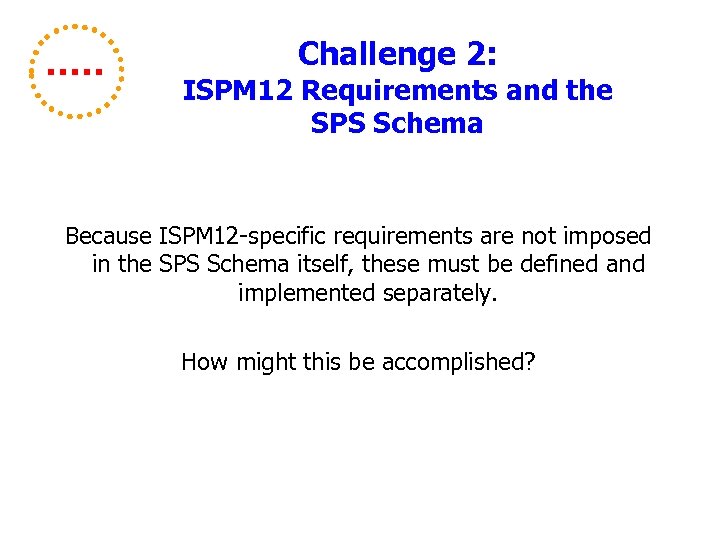 Challenge 2:
ISPM12 Requirements and the SPS Schema

Because ISPM12-specific requirements are not imposed in the SPS Schema itself, these must be defined and implemented separately.

How might this be accomplished?